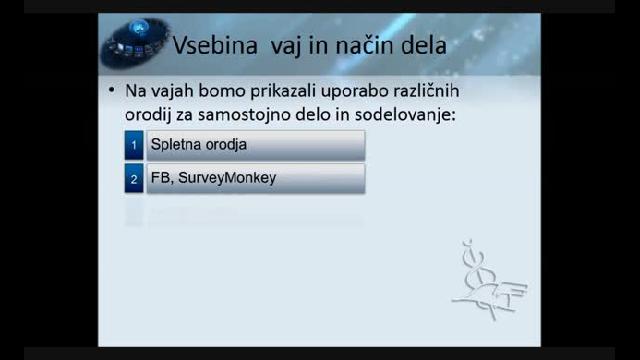 Vsebina  vaj in način dela

• Na vajah bomo prikazali uporabo različnih orodij za samostojno delo in sodelovanje:

1 Spletna orodja

2 FB, SurveyMonkey